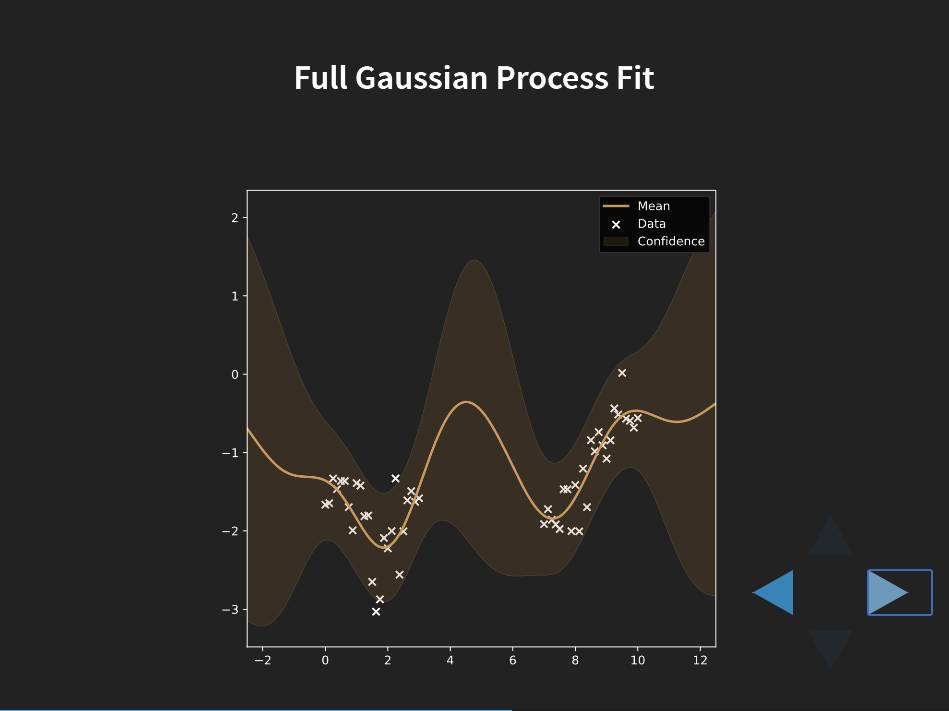 Full Gaussian Process Fit

Mean
Data
Confidence

2
1
0
−1
−2
−3

−2
0
2
4
6
8
10
12